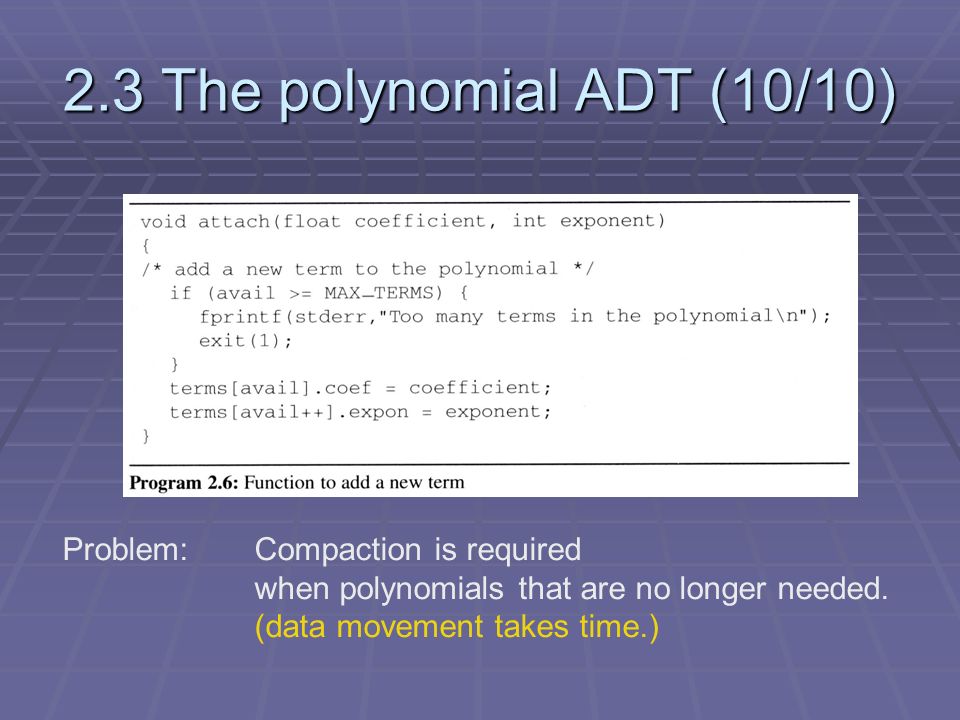 2.3 The polynomial ADT (10/10)

void attach(float coefficient, int exponent)
{
/* add a new term to the polynomial */
  if (avail >= MAX_TERMS) {
    fprintf(stderr,"Too many terms in the polynomial\n");
    exit(1);
  }
  terms[avail].coef = coefficient;
  terms[avail++].expon = exponent;
}

Program 2.6: Function to add a new term

Problem: Compaction is required when polynomials that are no longer needed. (data movement takes time.)